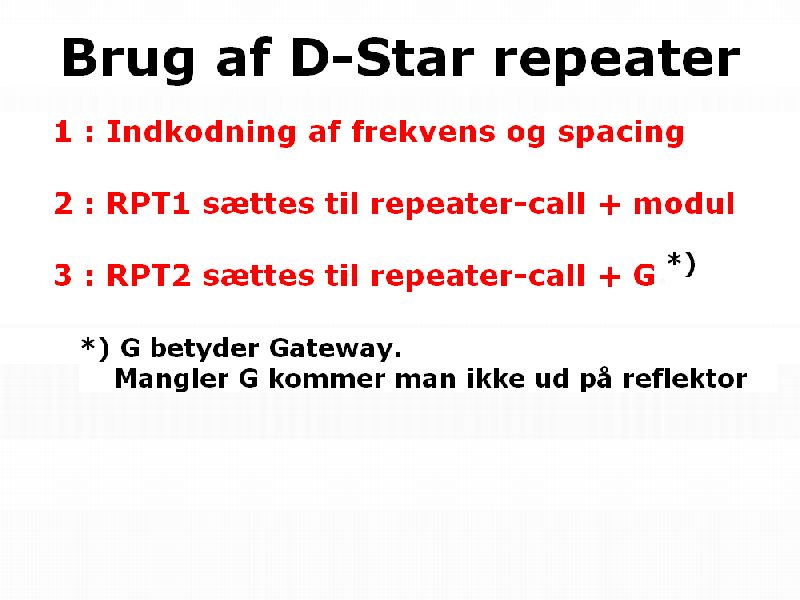 Brug af D-Star repeater

1 : Indkodning af frekvens og spacing

2 : RPT1 sættes til repeater-call + modul

3 : RPT2 sættes til repeater-call + G *)

*) G betyder Gateway.
Mangler G kommer man ikke ud på reflektor